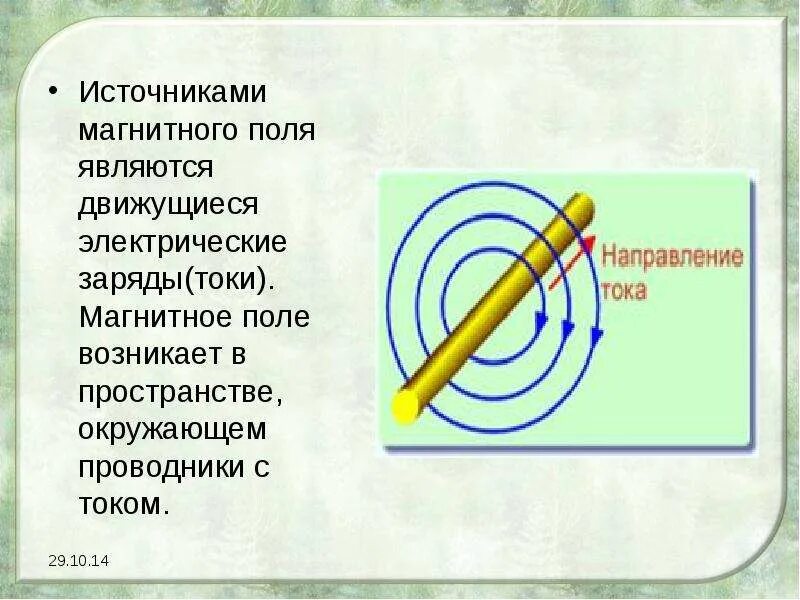 • Источниками магнитного поля являются движущиеся электрические заряды(токи). Магнитное поле возникает в пространстве, окружающем проводники с током.

Направление тока

29.10.14